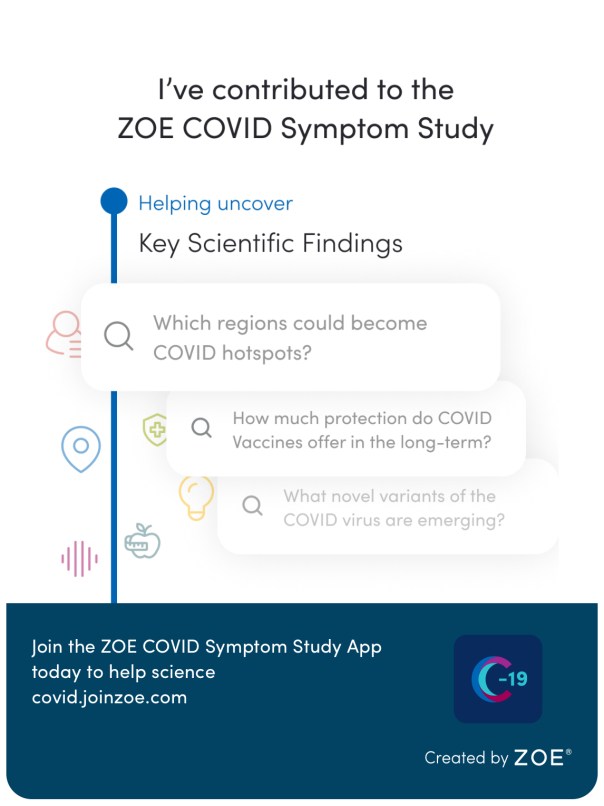 I've contributed to the ZOE COVID Symptom Study

Helping uncover

Key Scientific Findings

Which regions could become COVID hotspots?

How much protection do COVID Vaccines offer in the long-term?

What novel variants of the COVID virus are emerging?

Join the ZOE COVID Symptom Study App today to help science
covid.joinzoe.com

C-19

Created by ZOE®